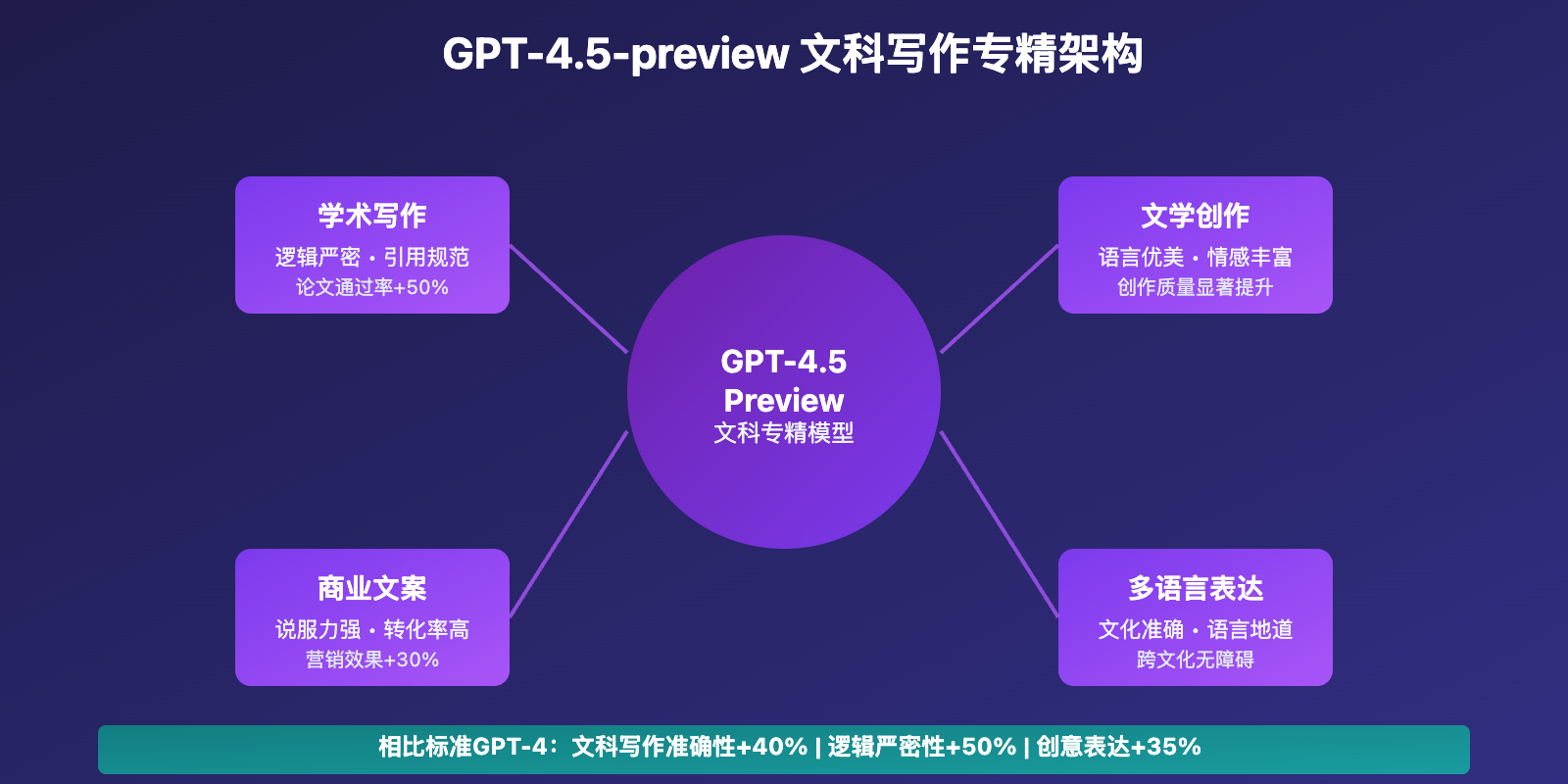 GPT-4.5-preview 文科写作专精架构

学术写作
逻辑严密・引用规范
论文通过率+50%

文学创作
语言优美・情感丰富
创作质量显著提升

GPT-4.5
Preview
文科专精模型

商业文案
说服力强・转化率高
营销效果+30%

多语言表达
文化准确・语言地道
跨文化无障碍

相比标准GPT-4：文科写作准确性+40% | 逻辑严密性+50% | 创意表达+35%